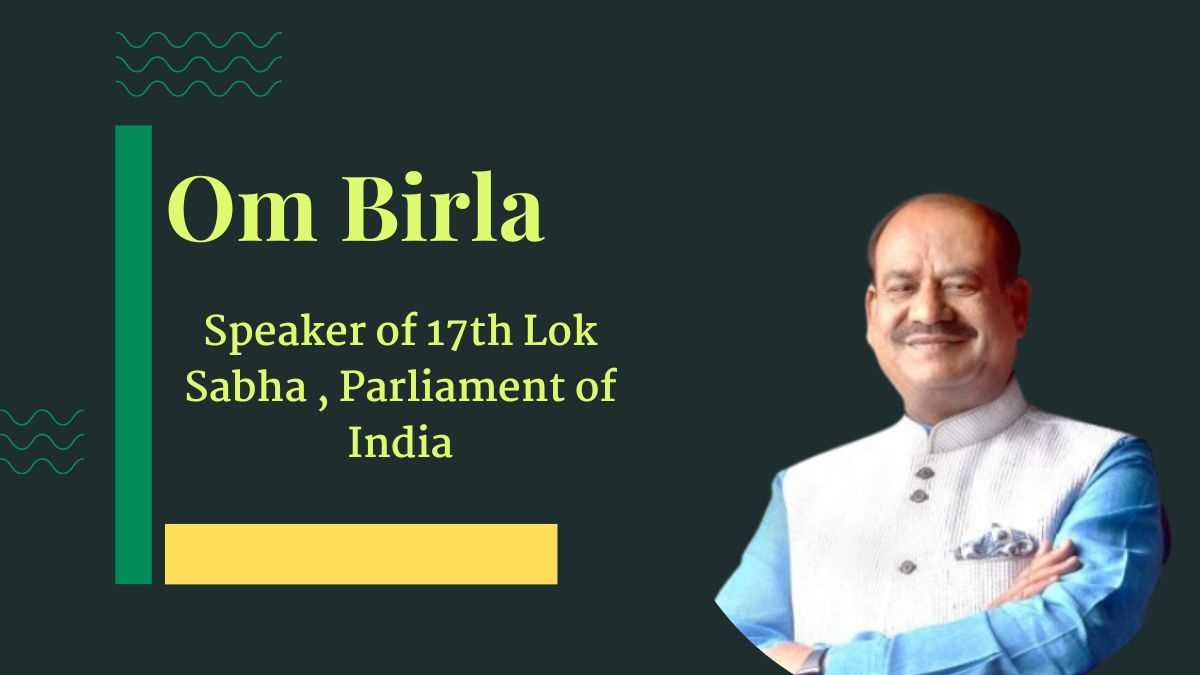 Om Birla

Speaker of 17th Lok Sabha , Parliament of India